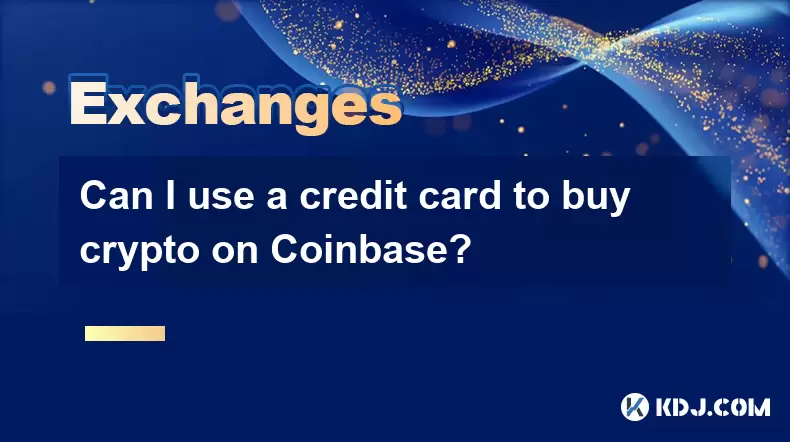 Exchanges

Can I use a credit card to buy crypto on Coinbase?

KDJ.COM